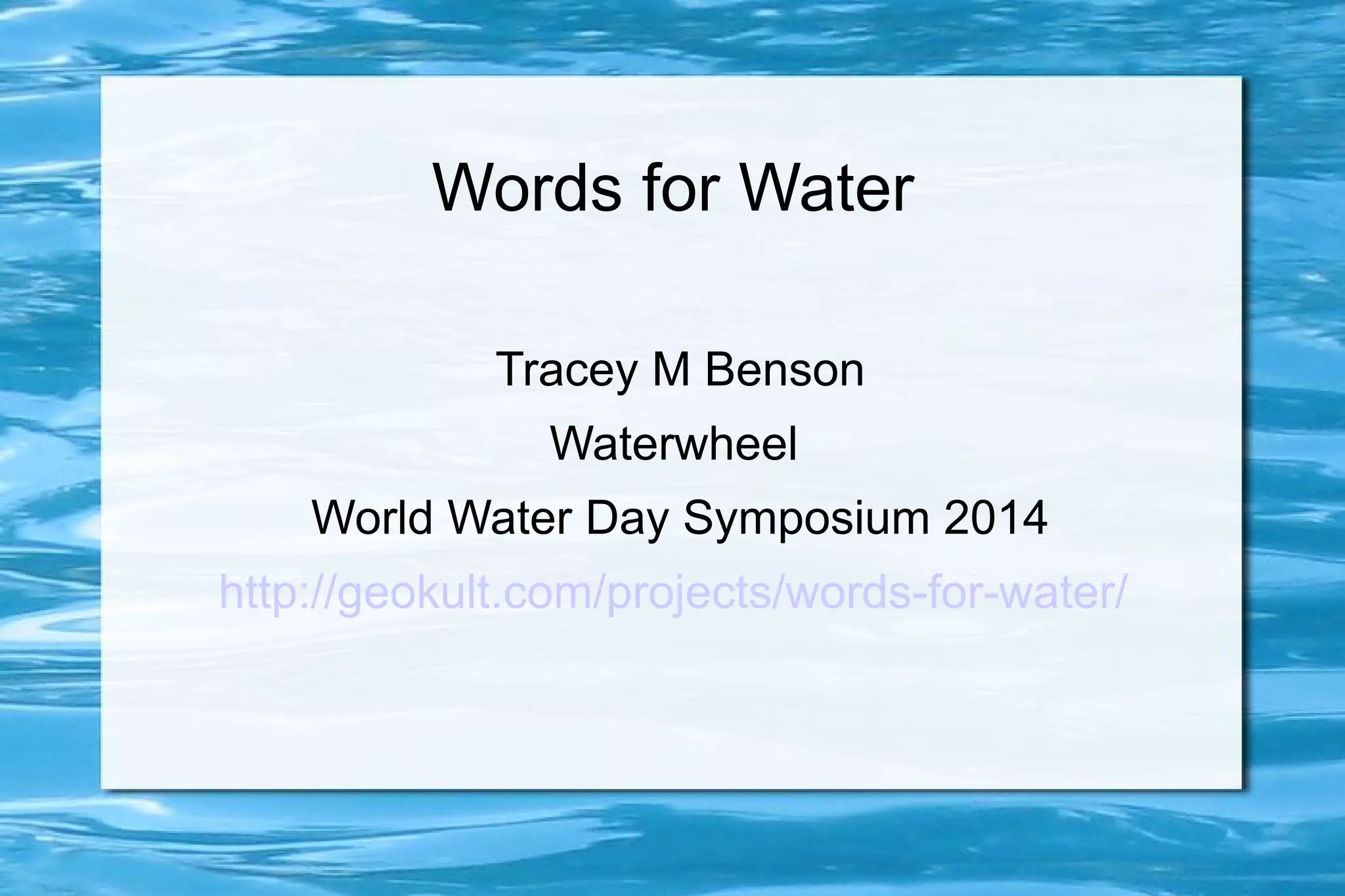 Words for Water

Tracey M Benson

Waterwheel

World Water Day Symposium 2014

http://geokult.com/projects/words-for-water/